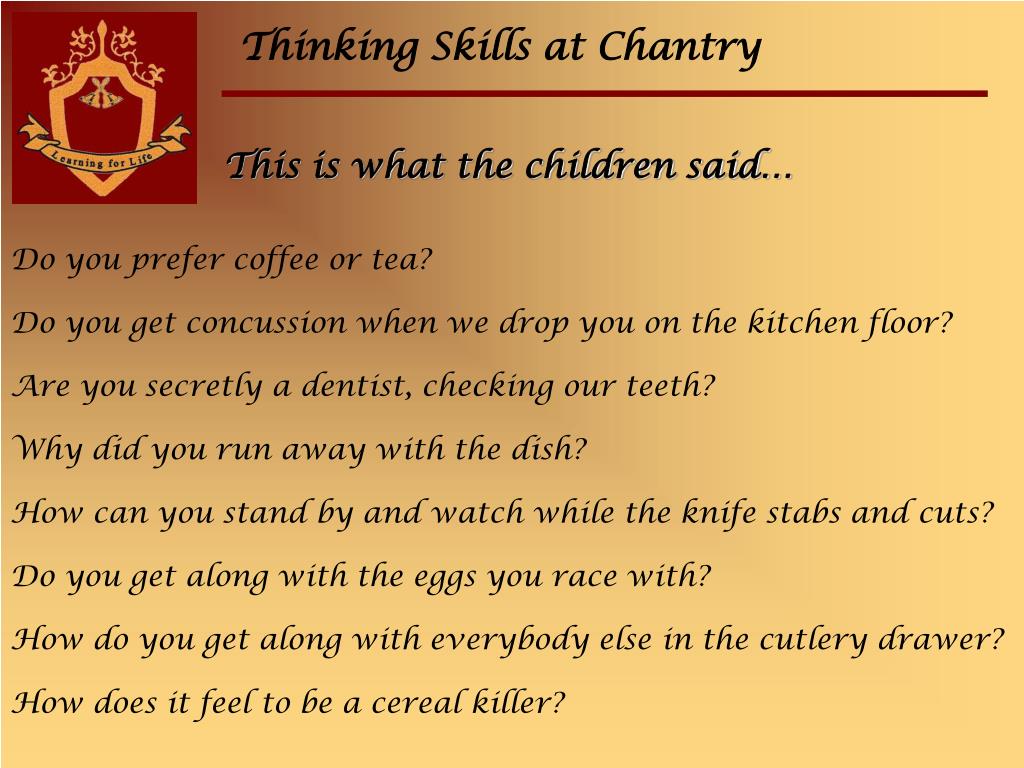 Learning for Life

Thinking Skills at Chantry

This is what the children said…

Do you prefer coffee or tea?

Do you get concussion when we drop you on the kitchen floor?

Are you secretly a dentist, checking our teeth?

Why did you run away with the dish?

How can you stand by and watch while the knife stabs and cuts?

Do you get along with the eggs you race with?

How do you get along with everybody else in the cutlery drawer?

How does it feel to be a cereal killer?